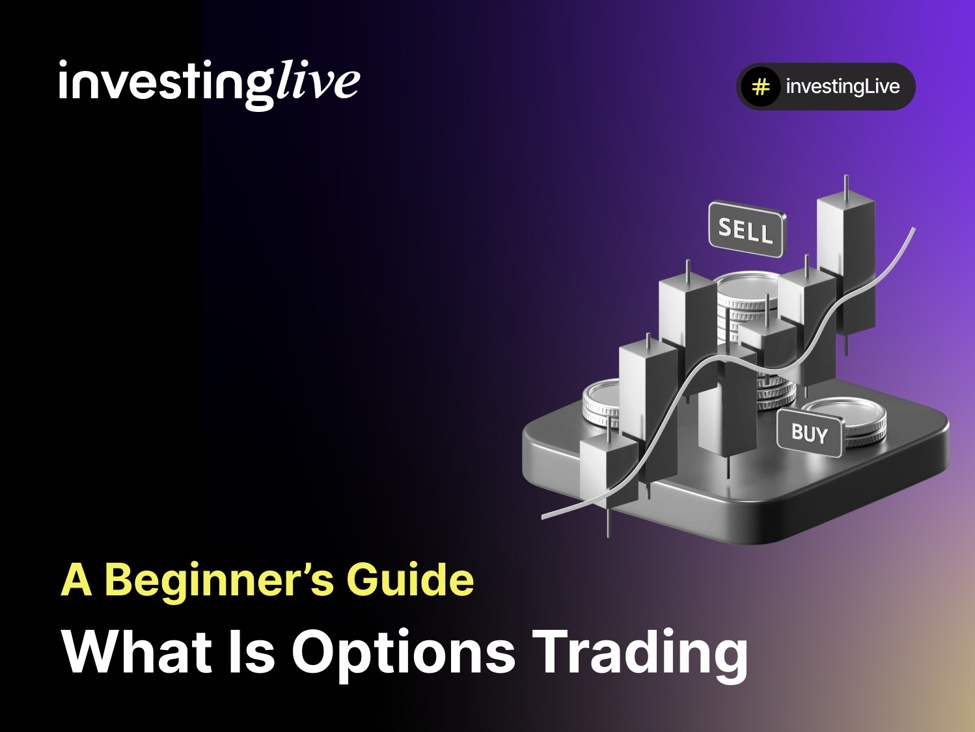 investinglive

# investingLive

SELL

BUY

A Beginner's Guide

What Is Options Trading